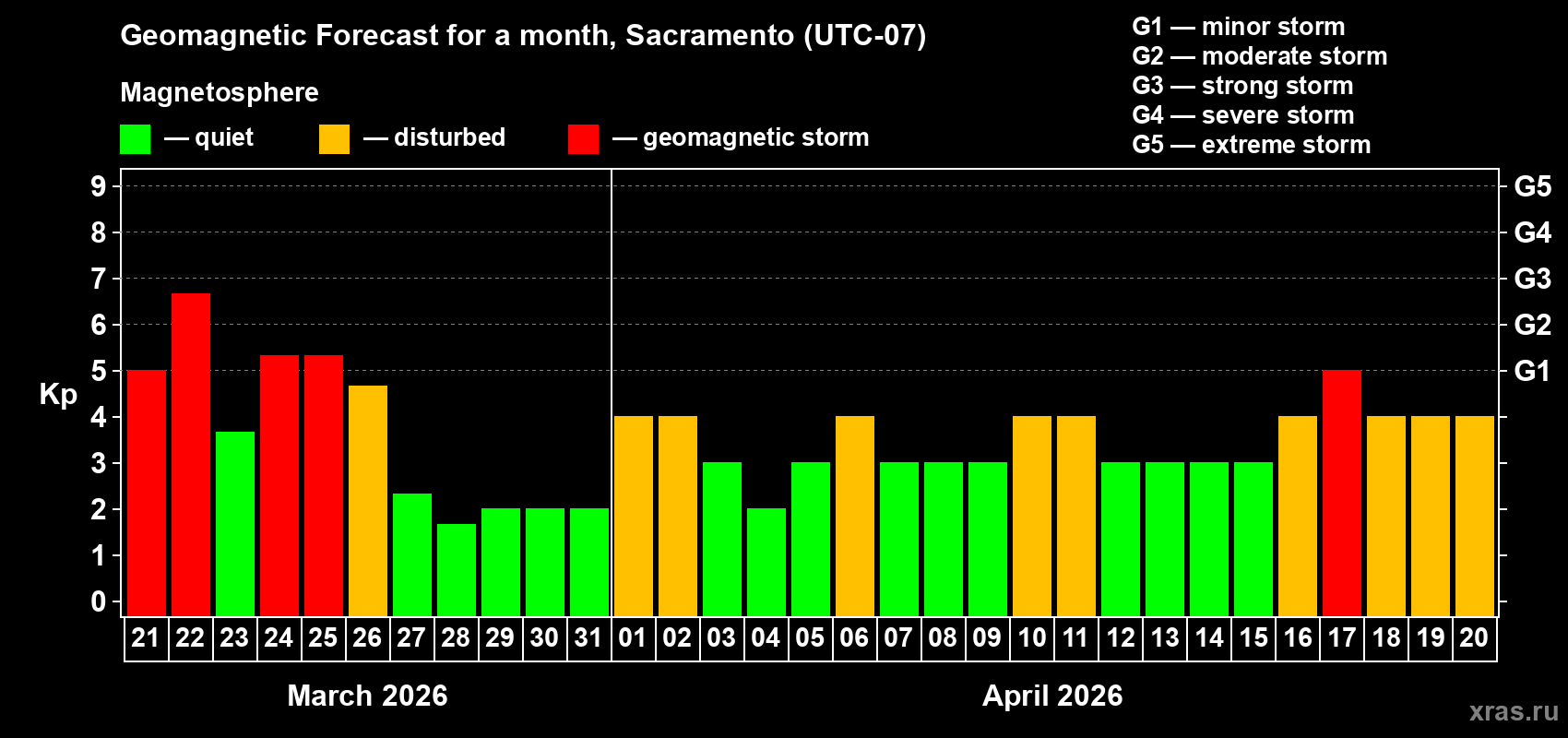 Geomagnetic Forecast for a month, Sacramento (UTC-07)

Magnetosphere

— quiet — disturbed — geomagnetic storm

G1 — minor storm
G2 — moderate storm
G3 — strong storm
G4 — severe storm
G5 — extreme storm

Kp

9
8
7
6
5
4
3
2
1
0

G5
G4
G3
G2
G1

21 22 23 24 25 26 27 28 29 30 31 01 02 03 04 05 06 07 08 09 10 11 12 13 14 15 16 17 18 19 20

March 2026

April 2026

xras.ru